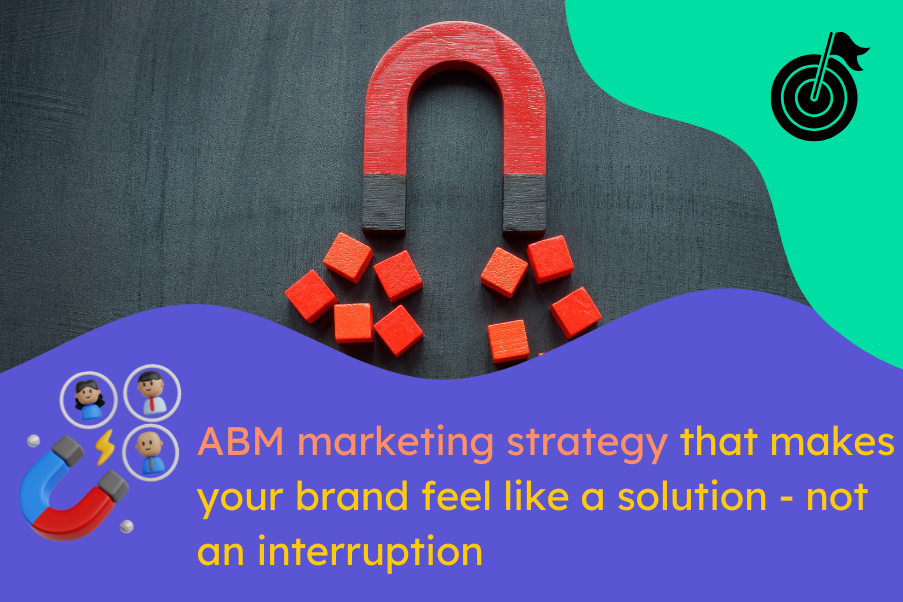 ABM marketing strategy that makes your brand feel like a solution - not an interruption